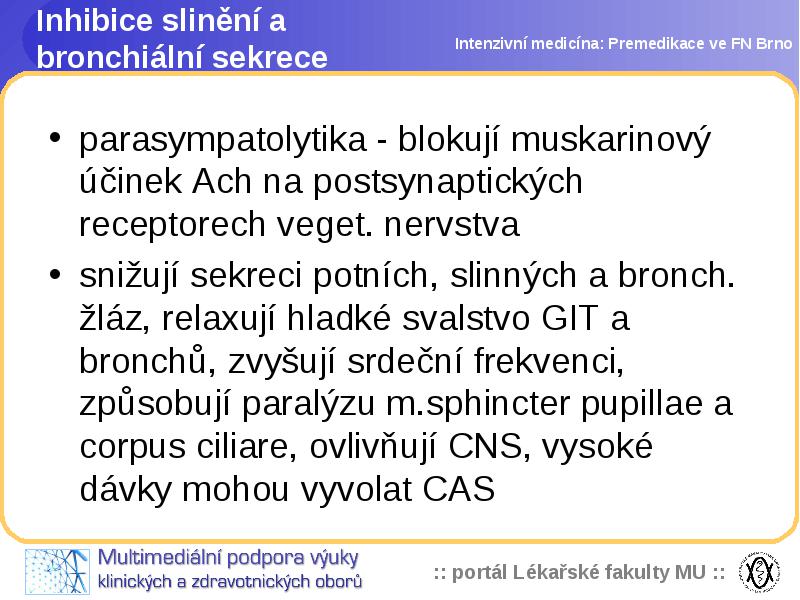 Inhibice slinění a bronchiální sekrece

Intenzivní medicína: Premedikace ve FN Brno

• parasympatolytika - blokují muskarinový účinek Ach na postsynaptických receptorech veget. nervstva

• snižují sekreci potních, slinných a bronch. žláz, relaxují hladké svalstvo GIT a bronchů, zvyšují srdeční frekvenci, způsobují paralýzu m.sphincter pupillae a corpus ciliare, ovlivňují CNS, vysoké dávky mohou vyvolat CAS

Multimediální podpora výuky klinických a zdravotnických oborů

:: portál Lékařské fakulty MU ::